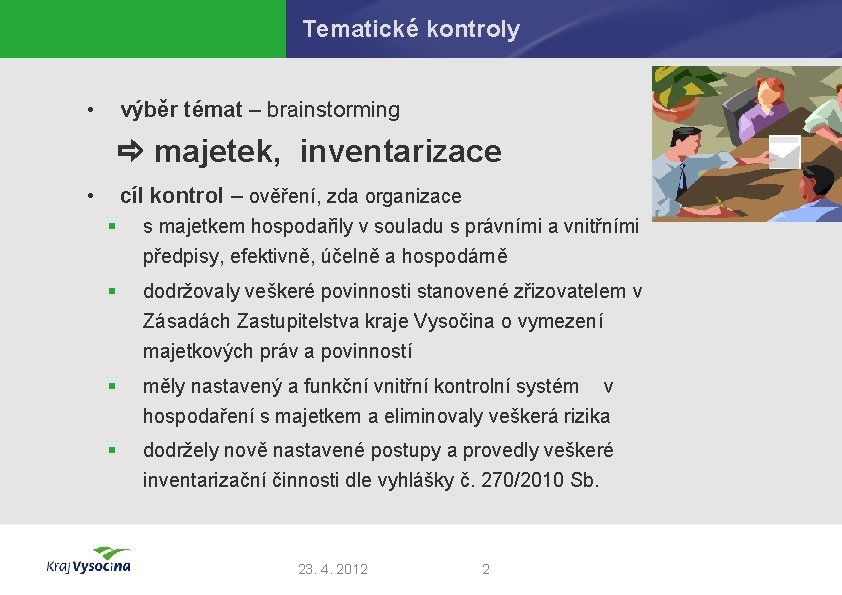 Tematické kontroly

• výběr témat – brainstorming

⇨ majetek, inventarizace

• cíl kontrol – ověření, zda organizace

▪ s majetkem hospodařily v souladu s právními a vnitřními předpisy, efektivně, účelně a hospodárně

▪ dodržovaly veškeré povinnosti stanovené zřizovatelem v Zásadách Zastupitelstva kraje Vysočina o vymezení majetkových práv a povinností

▪ měly nastavený a funkční vnitřní kontrolní systém v hospodaření s majetkem a eliminovaly veškerá rizika

▪ dodržely nově nastavené postupy a provedly veškeré inventarizační činnosti dle vyhlášky č. 270/2010 Sb.

Kraj Vysočina

23. 4. 2012

2